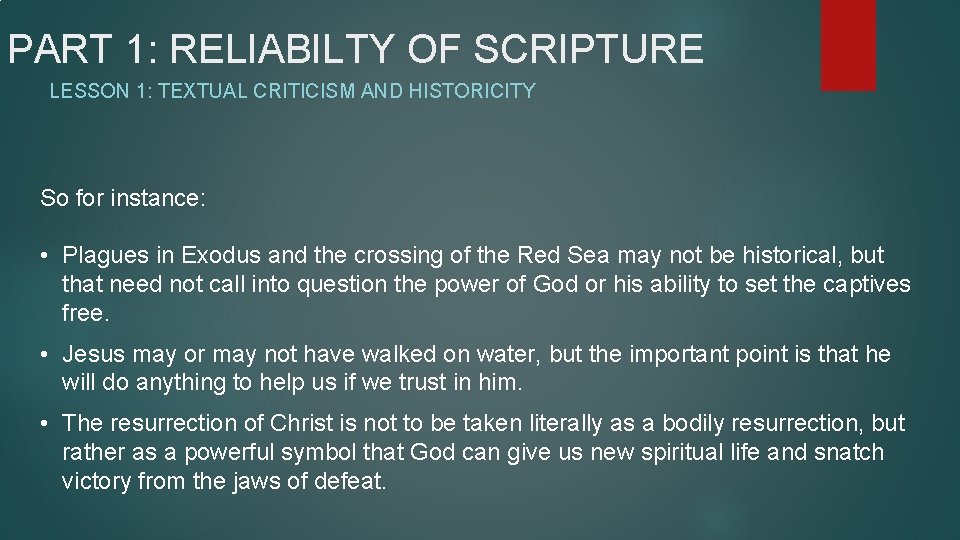 PART 1: RELIABILTY OF SCRIPTURE

LESSON 1: TEXTUAL CRITICISM AND HISTORICITY

So for instance:

• Plagues in Exodus and the crossing of the Red Sea may not be historical, but that need not call into question the power of God or his ability to set the captives free.

• Jesus may or may not have walked on water, but the important point is that he will do anything to help us if we trust in him.

• The resurrection of Christ is not to be taken literally as a bodily resurrection, but rather as a powerful symbol that God can give us new spiritual life and snatch victory from the jaws of defeat.